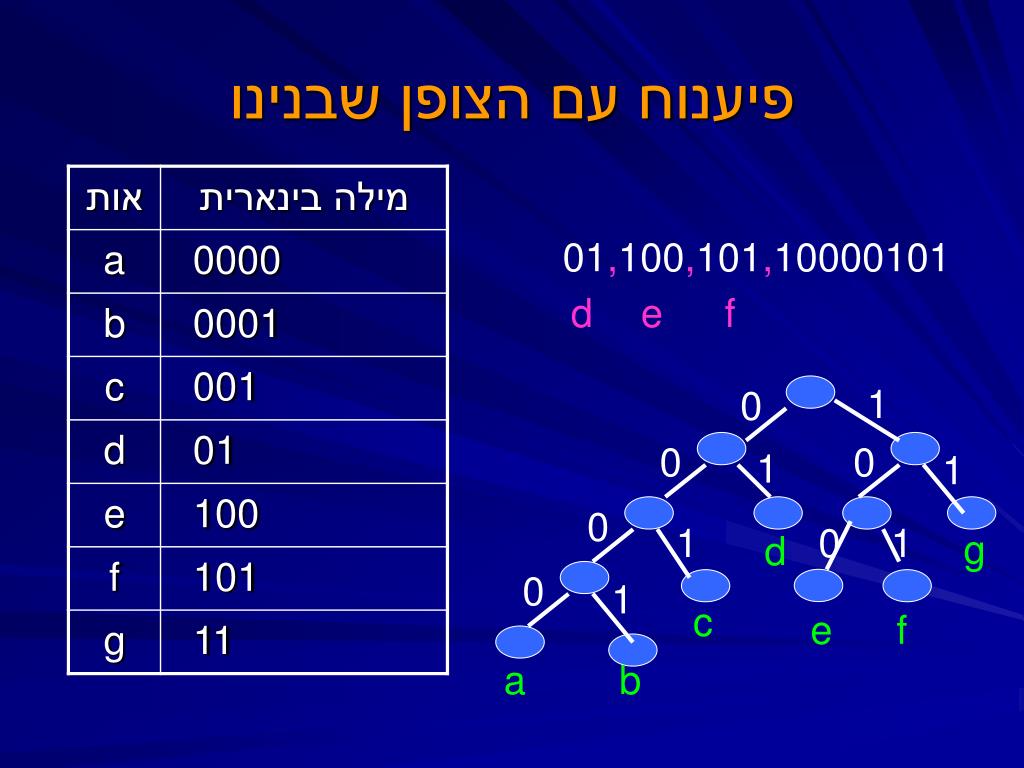 פיענוח עם הצופן שבנינו

| אות | מילה בינארית |
|---|---|
| a | 0000 |
| b | 0001 |
| c | 001 |
| d | 01 |
| e | 100 |
| f | 101 |
| g | 11 |

01,100,101,10000101
d e f

0 1
0 1 0 1
0 1 d 0 1 g
0 1 c e f
a b